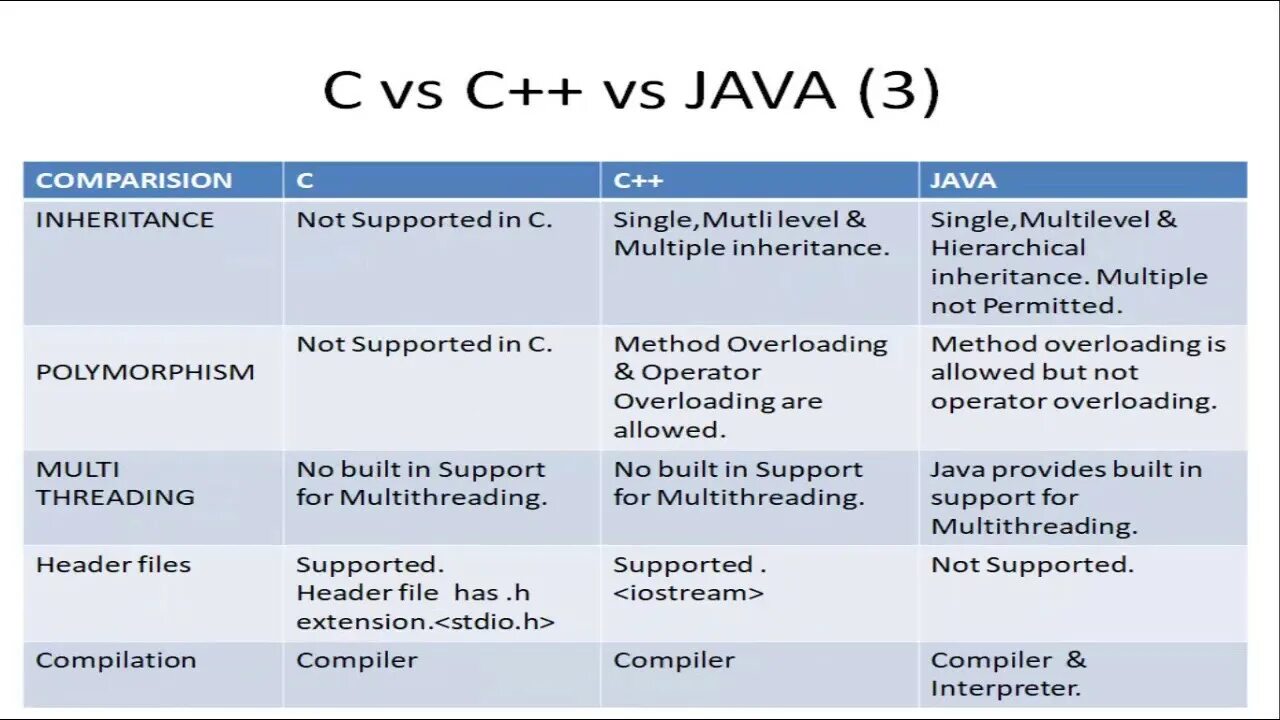 C vs C++ vs JAVA (3)

| COMPARISION | C | C++ | JAVA |
|---|---|---|---|
| INHERITANCE | Not Supported in C. | Single,Mutli level & Multiple inheritance. | Single,Multilevel & Hierarchical inheritance. Multiple not Permitted. |
| POLYMORPHISM | Not Supported in C. | Method Overloading & Operator Overloading are allowed. | Method overloading is allowed but not operator overloading. |
| MULTI THREADING | No built in Support for Multithreading. | No built in Support for Multithreading. | Java provides built in support for Multithreading. |
| Header files | Supported. Header file has .h extension.<stdio.h> | Supported . <iostream> | Not Supported. |
| Compilation | Compiler | Compiler | Compiler & Interpreter. |